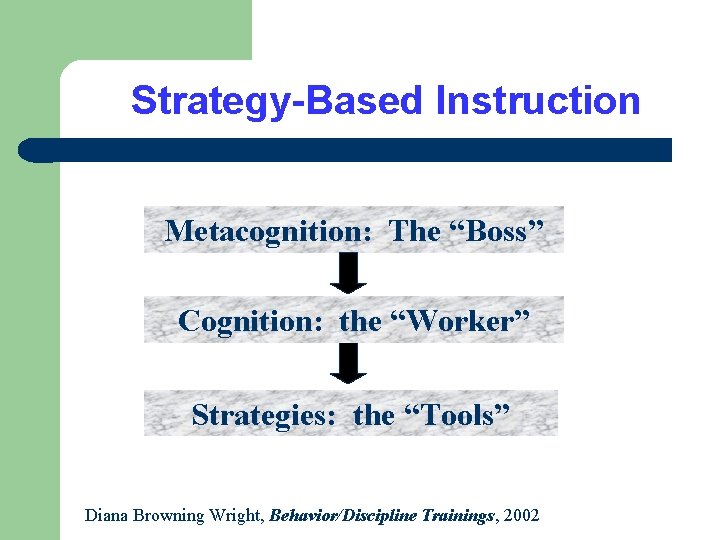 Strategy-Based Instruction

Metacognition: The “Boss”

Cognition: the “Worker”

Strategies: the “Tools”

Diana Browning Wright, Behavior/Discipline Trainings, 2002